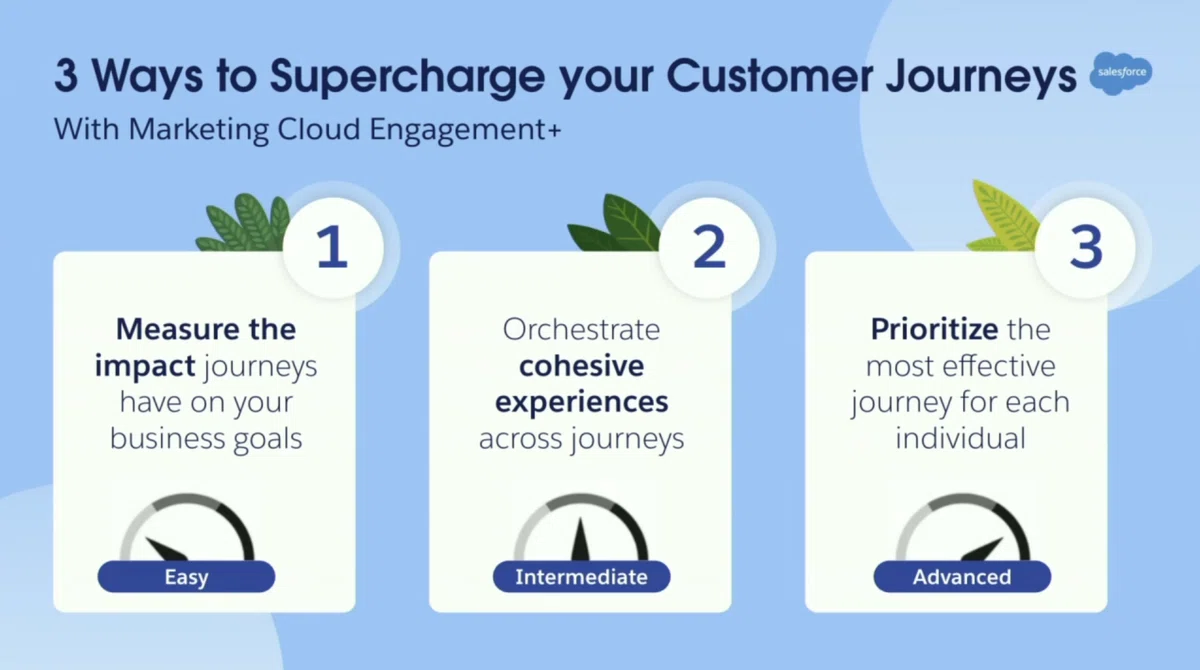 3 Ways to Supercharge your Customer Journeys

salesforce

With Marketing Cloud Engagement+

1

Measure the impact journeys have on your business goals

Easy

2

Orchestrate cohesive experiences across journeys

Intermediate

3

Prioritize the most effective journey for each individual

Advanced